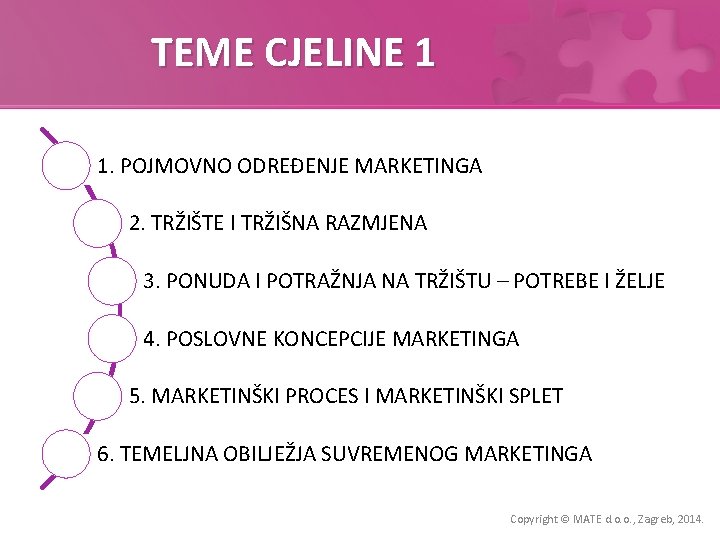 TEME CJELINE 1

1. POJMOVNO ODREĐENJE MARKETINGA

2. TRŽIŠTE I TRŽIŠNA RAZMJENA

3. PONUDA I POTRAŽNJA NA TRŽIŠTU – POTREBE I ŽELJE

4. POSLOVNE KONCEPCIJE MARKETINGA

5. MARKETINŠKI PROCES I MARKETINŠKI SPLET

6. TEMELJNA OBILJEŽJA SUVREMENOG MARKETINGA

Copyright © MATE d.o.o., Zagreb, 2014.